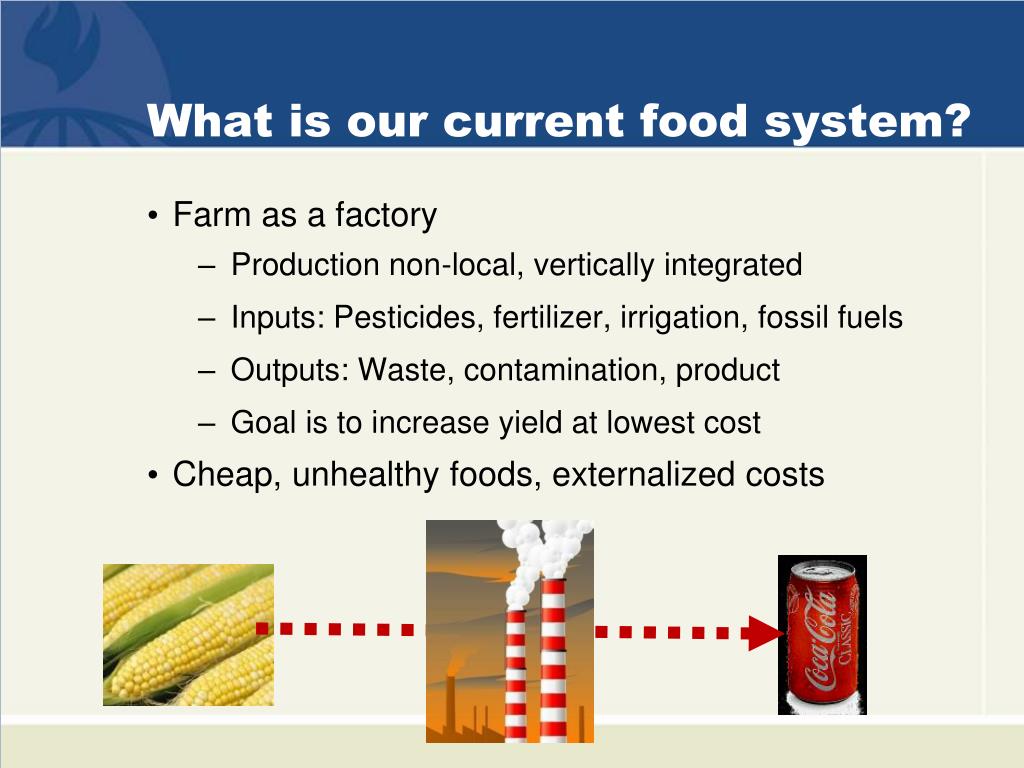 What is our current food system?

• Farm as a factory
– Production non-local, vertically integrated
– Inputs: Pesticides, fertilizer, irrigation, fossil fuels
– Outputs: Waste, contamination, product
– Goal is to increase yield at lowest cost
• Cheap, unhealthy foods, externalized costs

Coca-Cola
CLASSIC